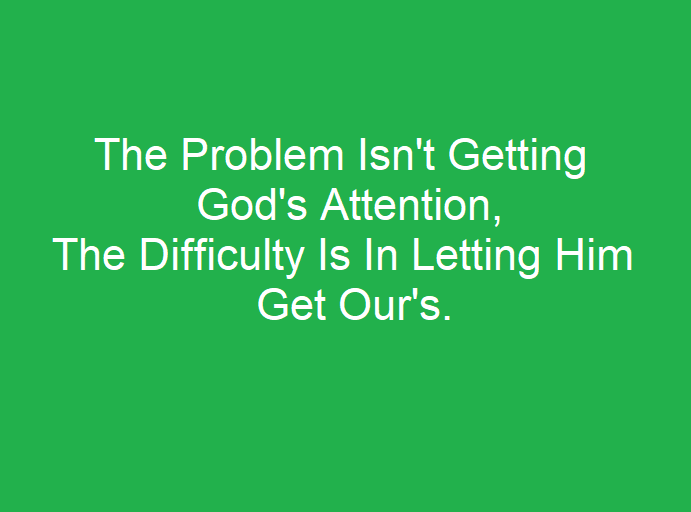 The Problem Isn't Getting God's Attention,
The Difficulty Is In Letting Him Get Our's.